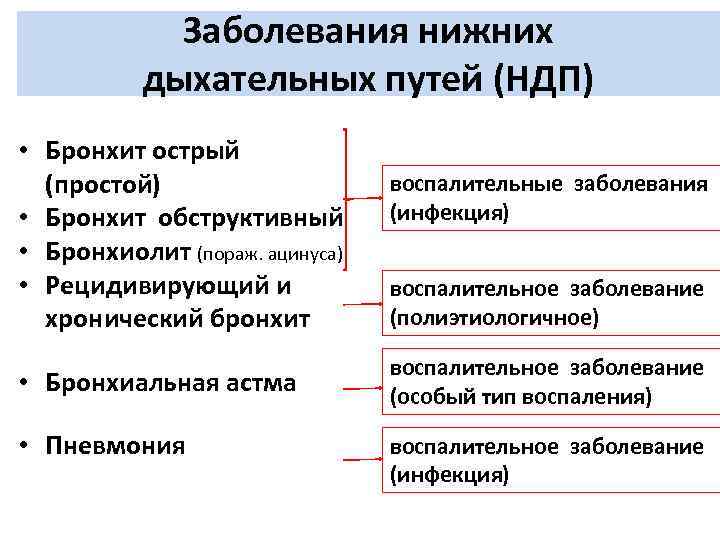 Заболевания нижних дыхательных путей (НДП)

• Бронхит острый (простой)
• Бронхит обструктивный
• Бронхиолит (пораж. ацинуса)
• Рецидивирующий и хронический бронхит

• Бронхиальная астма

• Пневмония

воспалительные заболевания (инфекция)

воспалительное заболевание (полиэтиологичное)

воспалительное заболевание (особый тип воспаления)

воспалительное заболевание (инфекция)